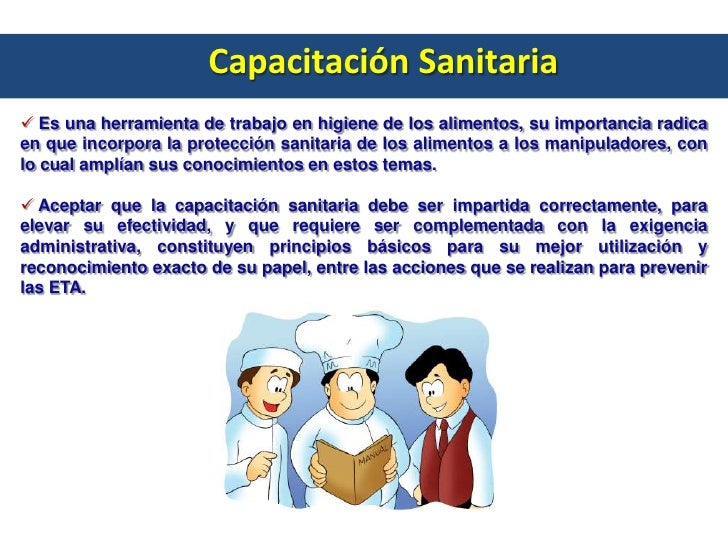 Capacitación Sanitaria

✓ Es una herramienta de trabajo en higiene de los alimentos, su importancia radica en que incorpora la protección sanitaria de los alimentos a los manipuladores, con lo cual amplían sus conocimientos en estos temas.

✓ Aceptar que la capacitación sanitaria debe ser impartida correctamente, para elevar su efectividad, y que requiere ser complementada con la exigencia administrativa, constituyen principios básicos para su mejor utilización y reconocimiento exacto de su papel, entre las acciones que se realizan para prevenir las ETA.

MANUAL